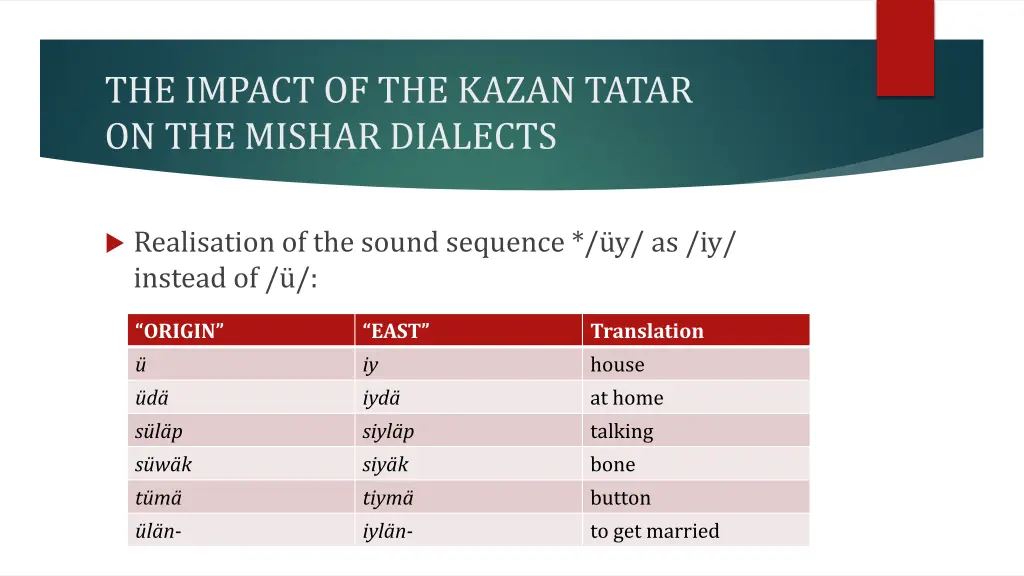 THE IMPACT OF THE KAZAN TATAR ON THE MISHAR DIALECTS

Realisation of the sound sequence */üy/ as /iy/ instead of /ü/:

| “ORIGIN” | “EAST” | Translation |
|---|---|---|
| ü | iy | house |
| üdä | iydä | at home |
| süläp | siyläp | talking |
| süwäk | siyäk | bone |
| tümä | tiymä | button |
| ülän- | iylän- | to get married |